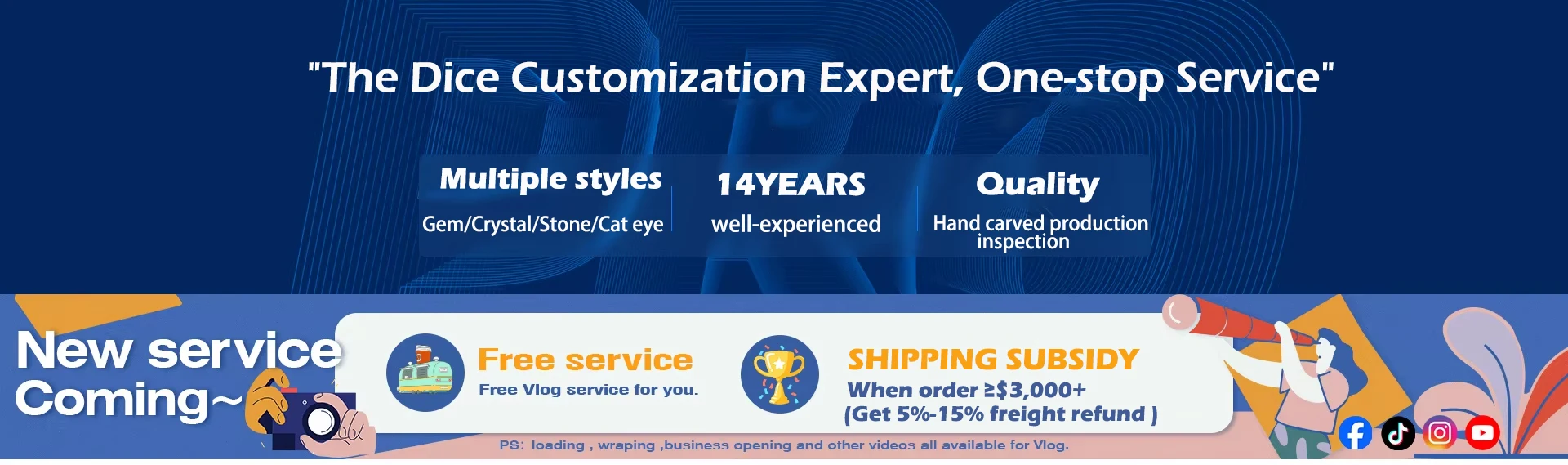 "The Dice Customization Expert, One-stop Service"

Multiple styles
Gem/Crystal/Stone/Cat eye

14YEARS
well-experienced

Quality
Hand carved production inspection

New service Coming~

Free service
Free Vlog service for you.

SHIPPING SUBSIDY
When order ≥$3,000+
(Get 5%-15% freight refund )

PS: loading , wraping ,business opening and other videos all available for Vlog.